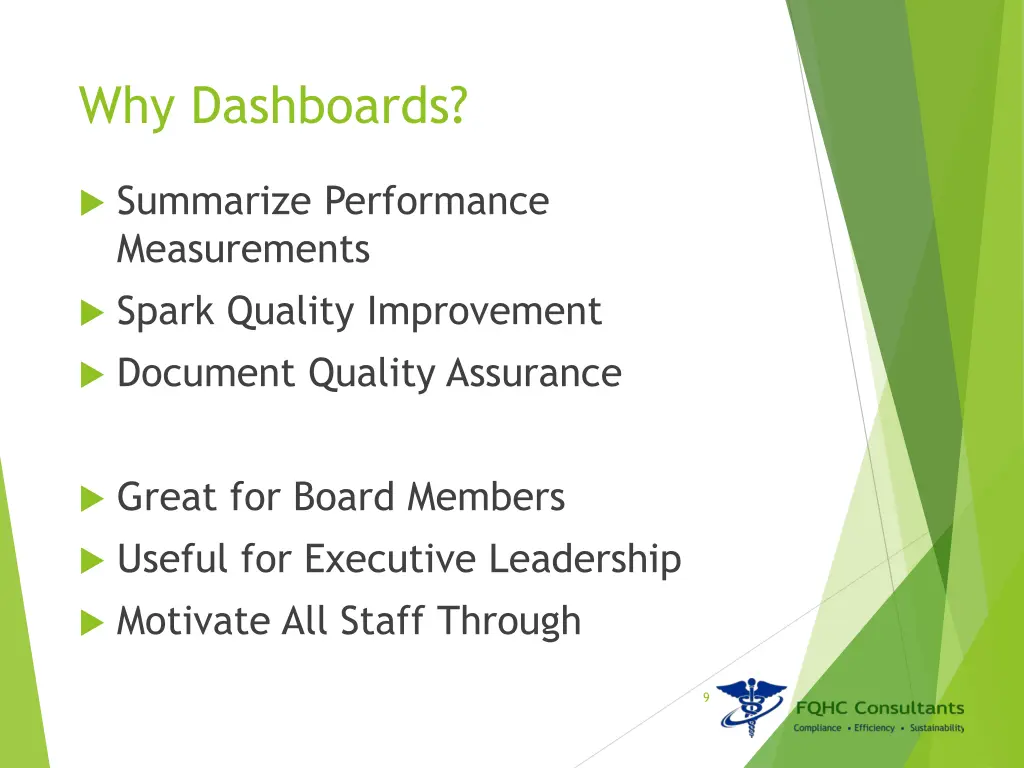 Why Dashboards?

Summarize Performance Measurements

Spark Quality Improvement

Document Quality Assurance

Great for Board Members

Useful for Executive Leadership

Motivate All Staff Through

9

FQHC Consultants
Compliance • Efficiency • Sustainability